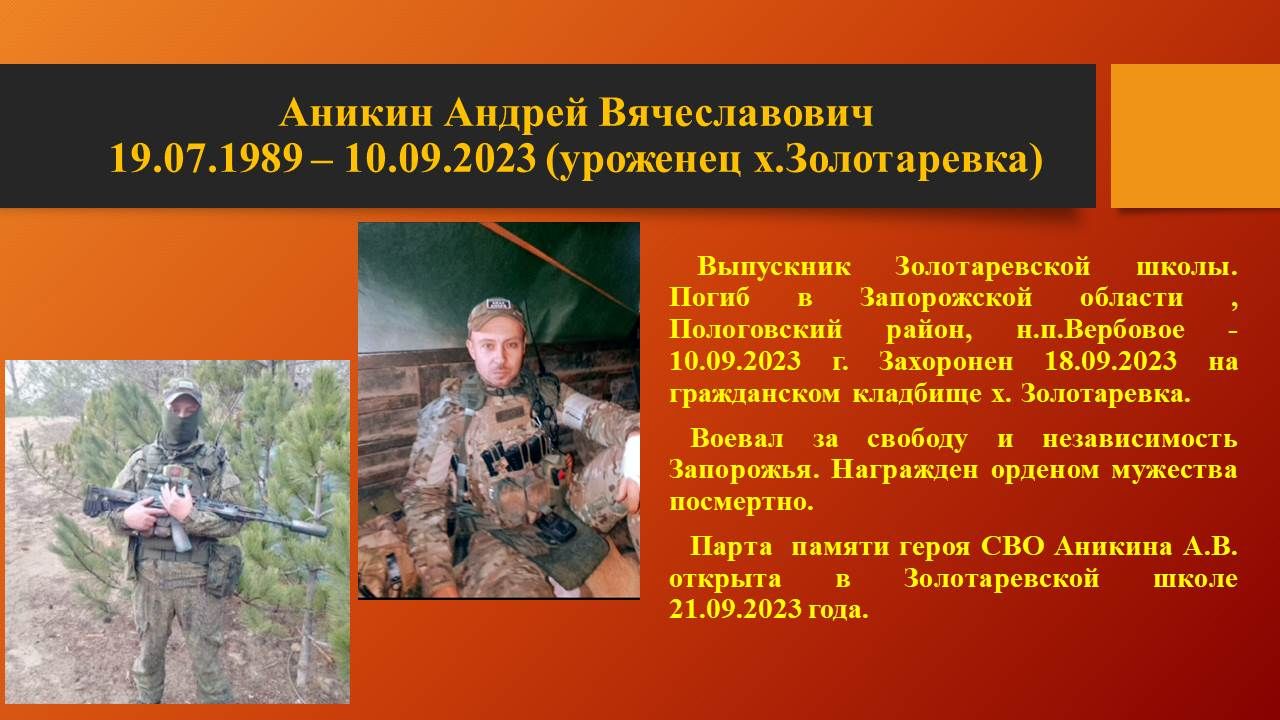 Аникин Андрей Вячеславович
19.07.1989 – 10.09.2023 (уроженец х.Золотаревка)

Выпускник Золотаревской школы. Погиб в Запорожской области , Пологовский район, н.п.Вербовое - 10.09.2023 г. Захоронен 18.09.2023 на гражданском кладбище х. Золотаревка.

Воевал за свободу и независимость Запорожья. Награжден орденом мужества посмертно.

Парта памяти героя СВО Аникина А.В. открыта в Золотаревской школе 21.09.2023 года.